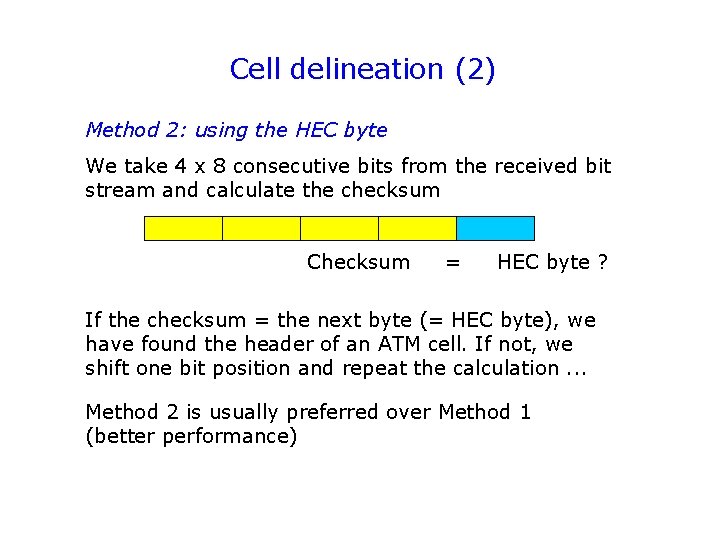 Cell delineation (2)

Method 2: using the HEC byte

We take 4 x 8 consecutive bits from the received bit stream and calculate the checksum

Checksum = HEC byte ?

If the checksum = the next byte (= HEC byte), we have found the header of an ATM cell. If not, we shift one bit position and repeat the calculation ...

Method 2 is usually preferred over Method 1 (better performance)